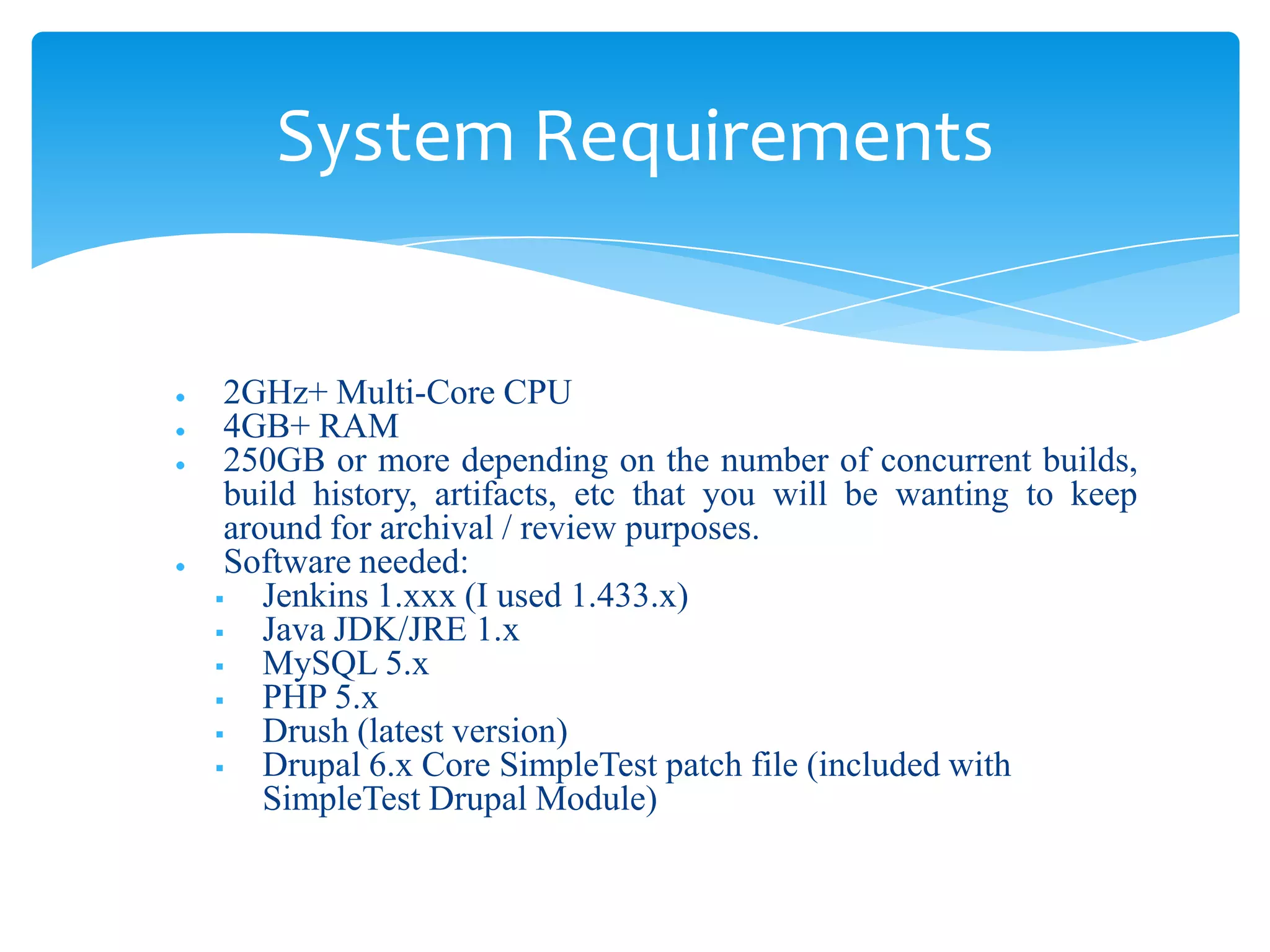 System Requirements

- 2GHz+ Multi-Core CPU
- 4GB+ RAM
- 250GB or more depending on the number of concurrent builds, build history, artifacts, etc that you will be wanting to keep around for archival / review purposes.
- Software needed:
  - Jenkins 1.xxx (I used 1.433.x)
  - Java JDK/JRE 1.x
  - MySQL 5.x
  - PHP 5.x
  - Drush (latest version)
  - Drupal 6.x Core SimpleTest patch file (included with SimpleTest Drupal Module)